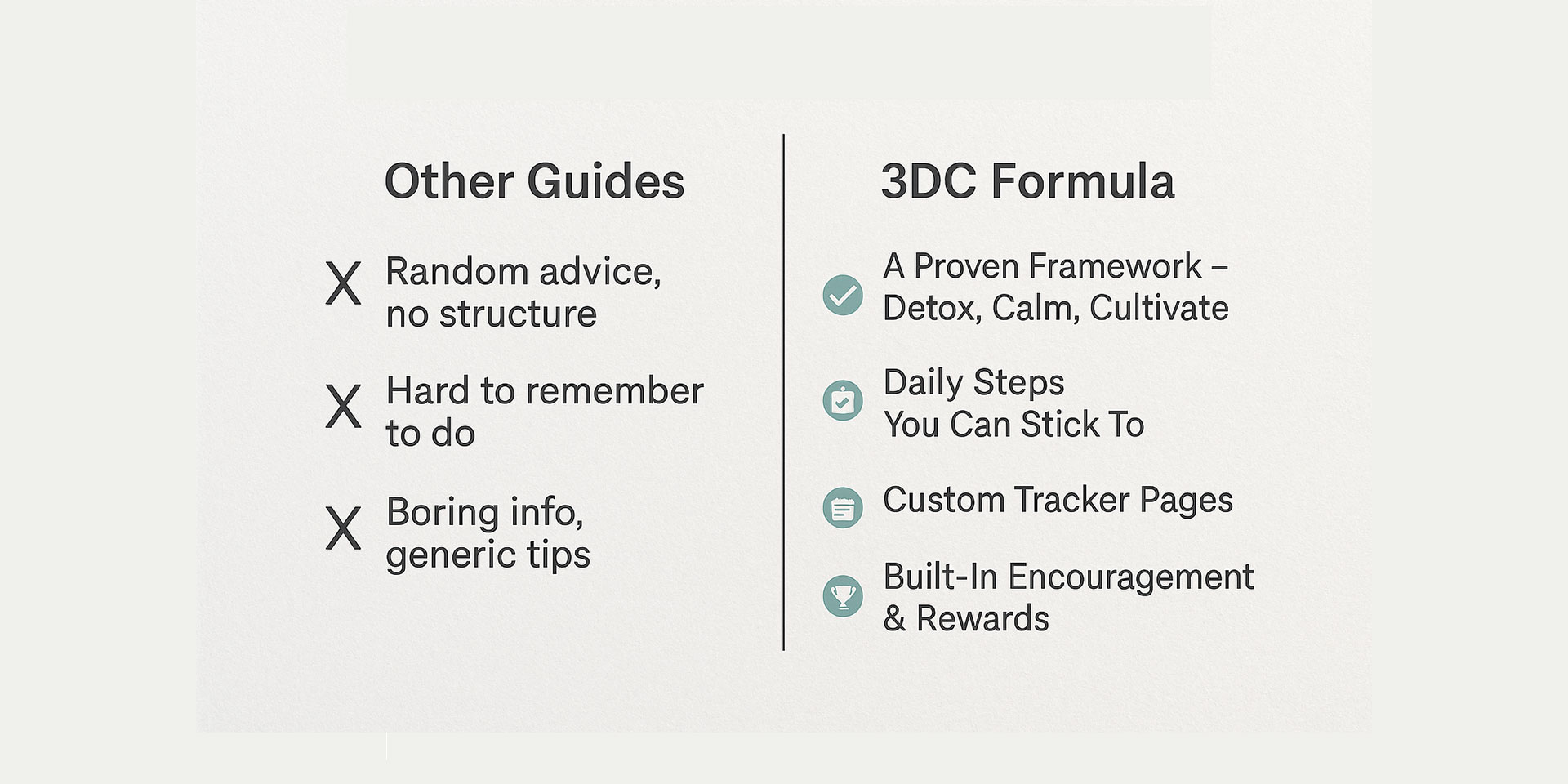 Other Guides

X Random advice, no structure

X Hard to remember to do

X Boring info, generic tips

3DC Formula

A Proven Framework – Detox, Calm, Cultivate

Daily Steps You Can Stick To

Custom Tracker Pages

Built-In Encouragement & Rewards